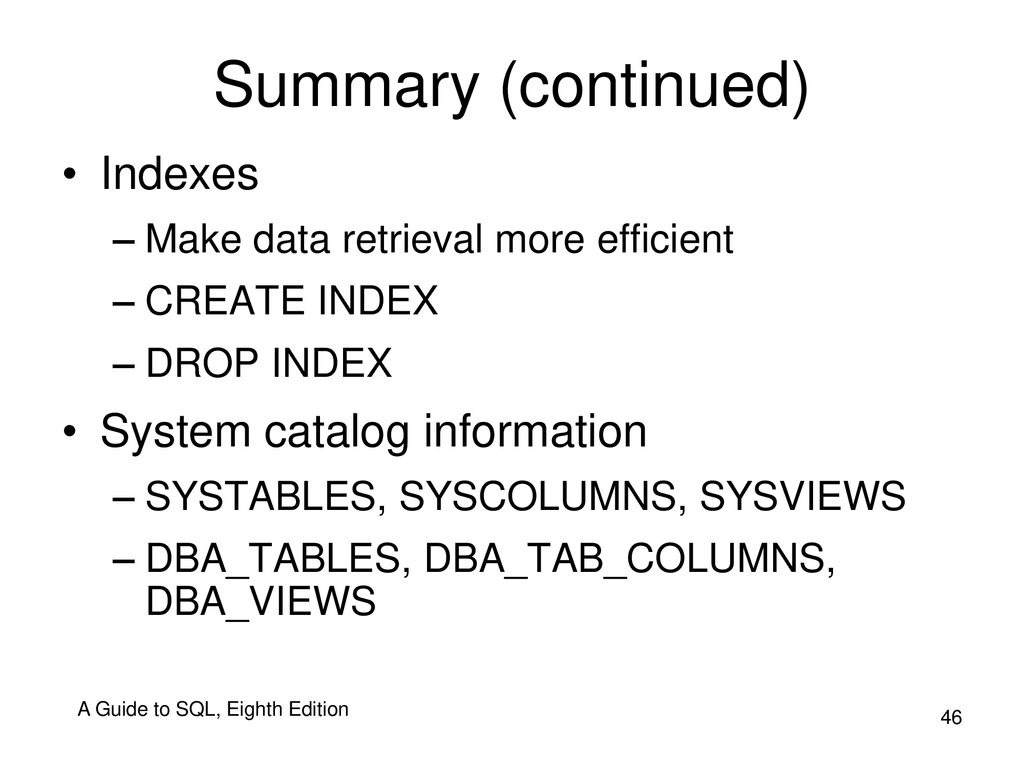 Summary (continued)

• Indexes
– Make data retrieval more efficient
– CREATE INDEX
– DROP INDEX

• System catalog information
– SYSTABLES, SYSCOLUMNS, SYSVIEWS
– DBA_TABLES, DBA_TAB_COLUMNS, DBA_VIEWS

A Guide to SQL, Eighth Edition

46